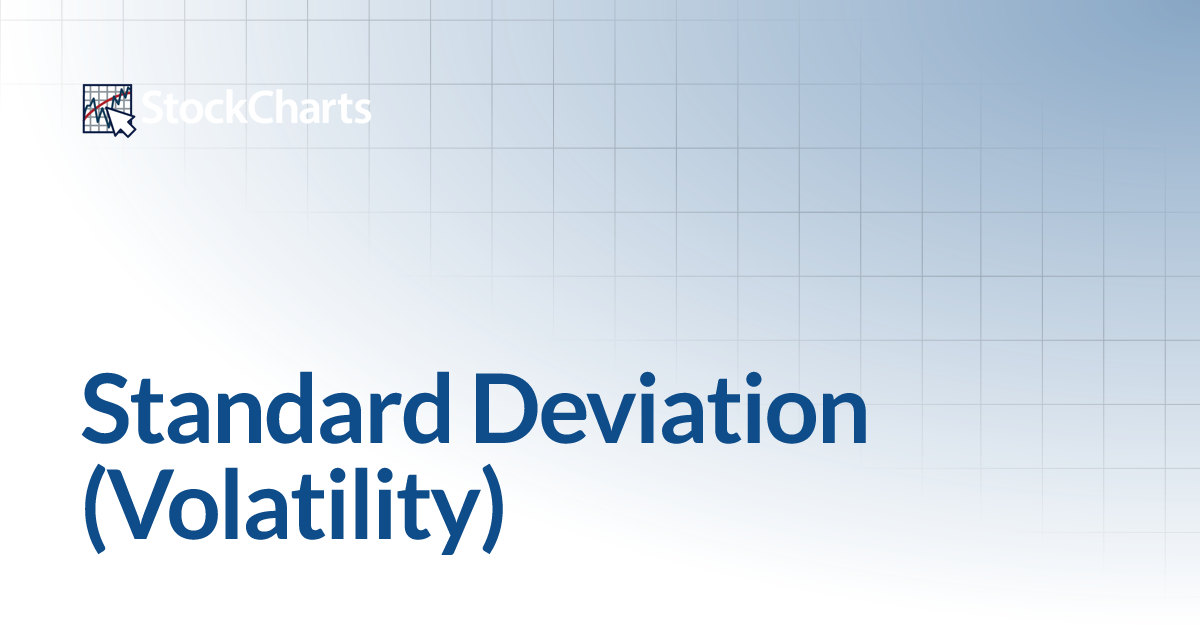 StockCharts

Standard Deviation (Volatility)